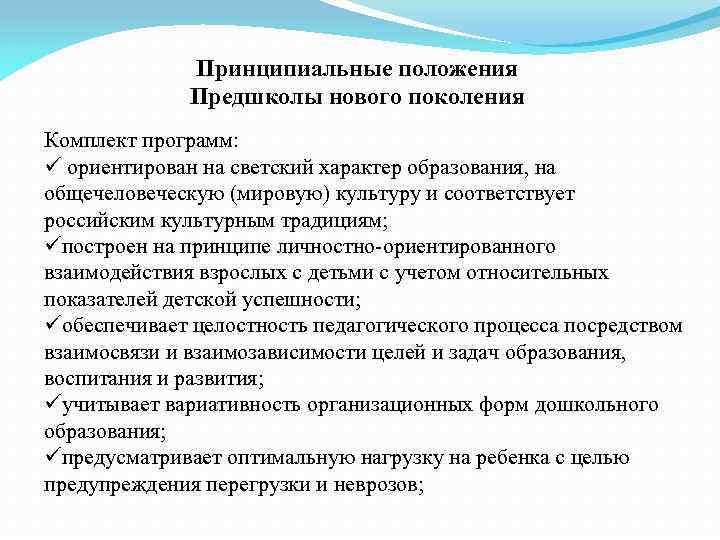 Принципиальные положения
Предшколы нового поколения

Комплект программ:
✓ ориентирован на светский характер образования, на общечеловеческую (мировую) культуру и соответствует российским культурным традициям;
✓построен на принципе личностно-ориентированного взаимодействия взрослых с детьми с учетом относительных показателей детской успешности;
✓обеспечивает целостность педагогического процесса посредством взаимосвязи и взаимозависимости целей и задач образования, воспитания и развития;
✓учитывает вариативность организационных форм дошкольного образования;
✓предусматривает оптимальную нагрузку на ребенка с целью предупреждения перегрузки и неврозов;